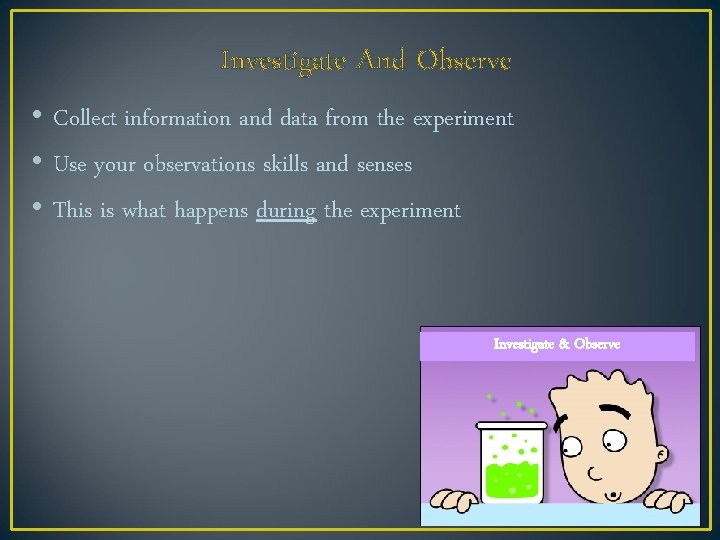 Investigate And Observe

• Collect information and data from the experiment

• Use your observations skills and senses

• This is what happens during the experiment

Investigate & Observe